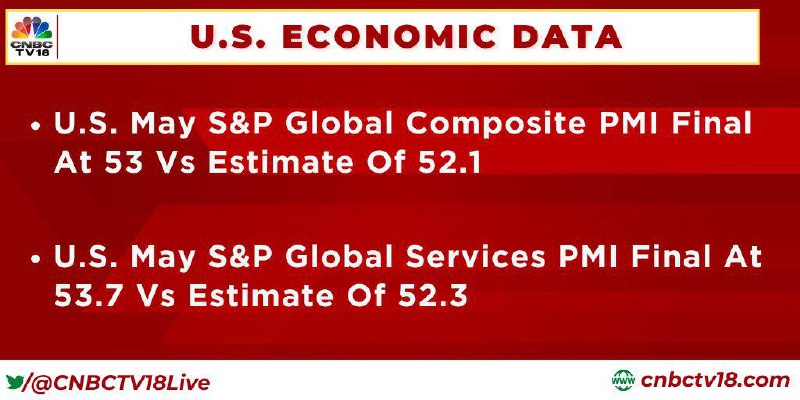 CNBC TV18

U.S. ECONOMIC DATA

• U.S. May S&P Global Composite PMI Final At 53 Vs Estimate Of 52.1

• U.S. May S&P Global Services PMI Final At 53.7 Vs Estimate Of 52.3

/@CNBCTV18Live

www cnbctv18.com